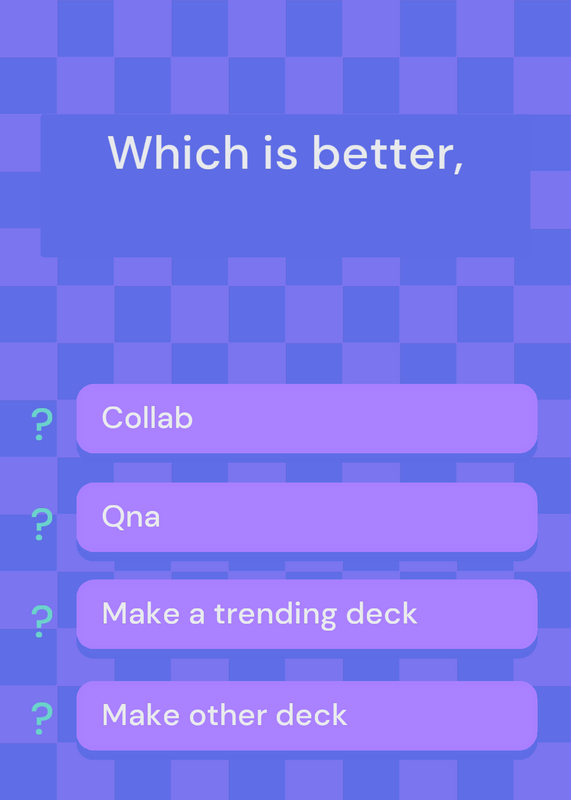 Which is better,

? Collab

? Qna

? Make a trending deck

? Make other deck